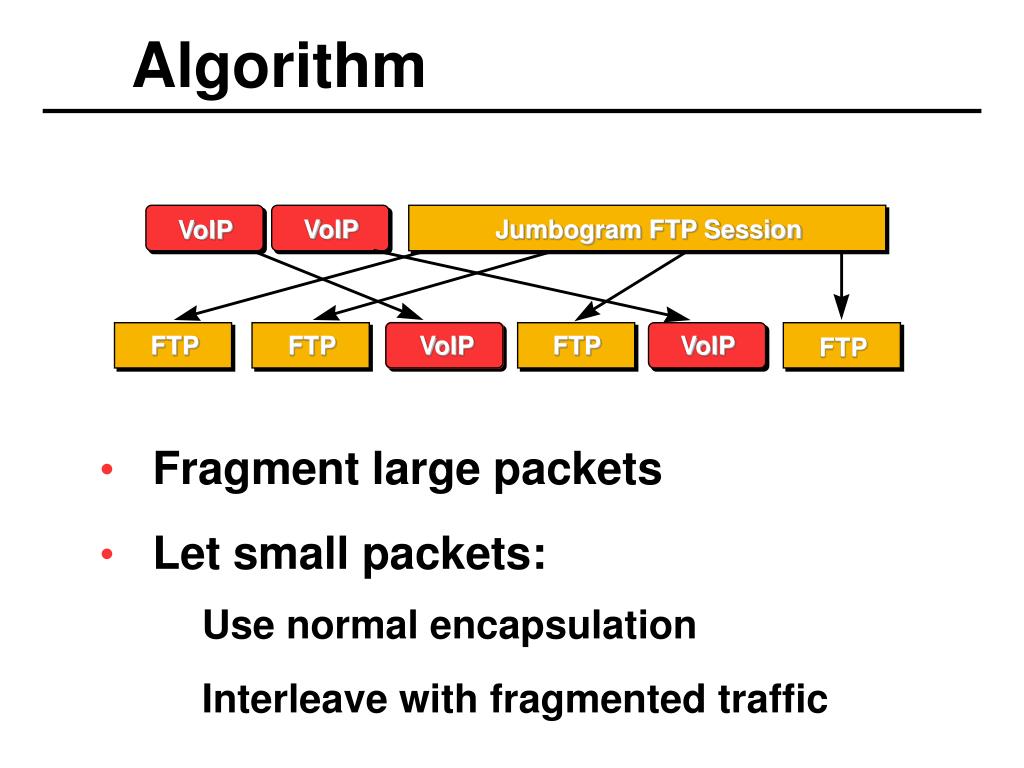 Algorithm

VoIP VoIP Jumbogram FTP Session

FTP FTP VoIP FTP VoIP FTP

• Fragment large packets
• Let small packets:

Use normal encapsulation

Interleave with fragmented traffic